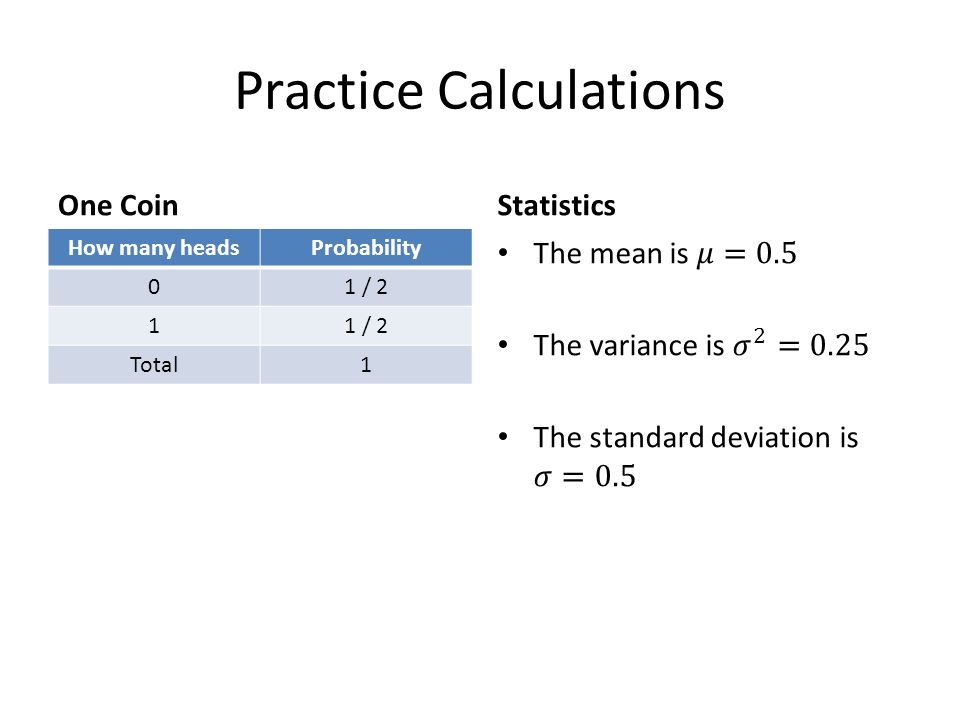 Practice Calculations

One Coin

| How many heads | Probability |
|---|---|
| 0 | 1 / 2 |
| 1 | 1 / 2 |
| Total | 1 |

Statistics

• The mean is $\mu = 0.5$

• The variance is $\sigma^2 = 0.25$

• The standard deviation is $\sigma = 0.5$